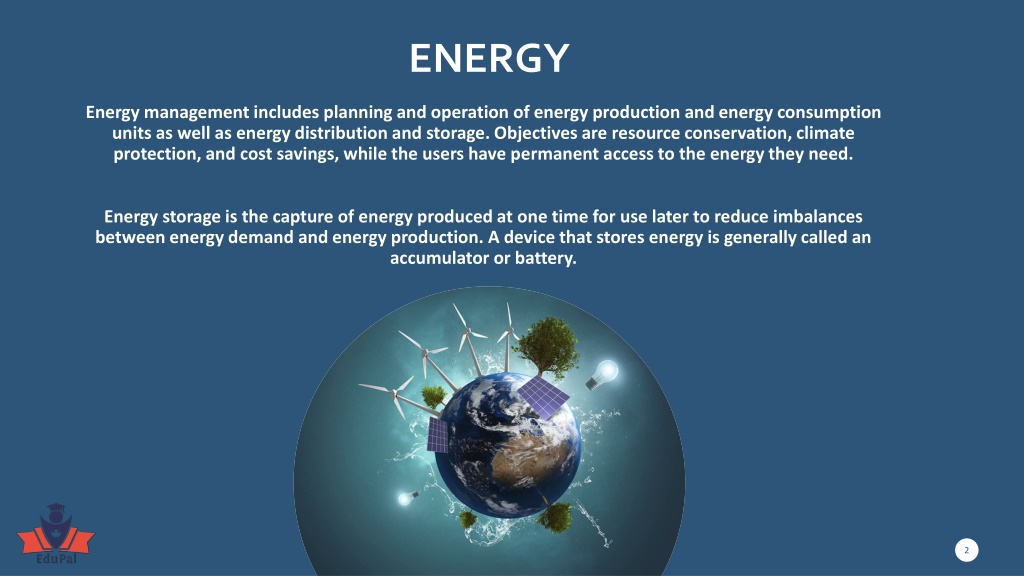 ENERGY

Energy management includes planning and operation of energy production and energy consumption units as well as energy distribution and storage. Objectives are resource conservation, climate protection, and cost savings, while the users have permanent access to the energy they need.

Energy storage is the capture of energy produced at one time for use later to reduce imbalances between energy demand and energy production. A device that stores energy is generally called an accumulator or battery.

EduPal

2